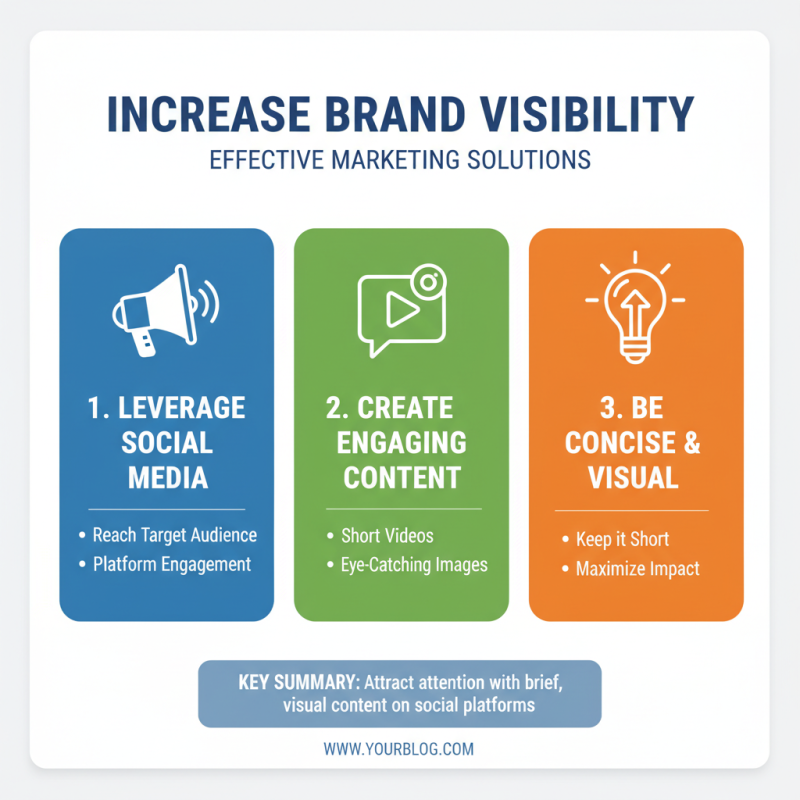 INCREASE BRAND VISIBILITY

EFFECTIVE MARKETING SOLUTIONS

1. LEVERAGE SOCIAL MEDIA

• Reach Target Audience
• Platform Engagement

2. CREATE ENGAGING CONTENT

• Short Videos
• Eye-Catching Images

3. BE CONCISE & VISUAL

• Keep it Short
• Maximize Impact

KEY SUMMARY: Attract attention with brief, visual content on social platforms

WWW.YOURBLOG.COM